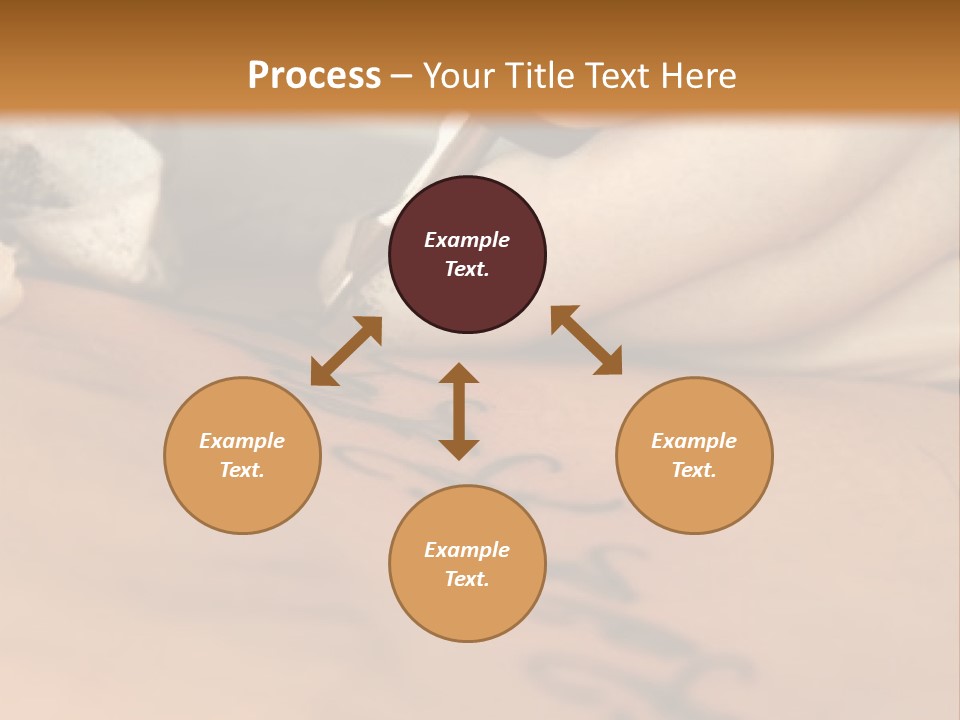 Process – Your Title Text Here

Example Text.

Example Text.

Example Text.

Example Text.